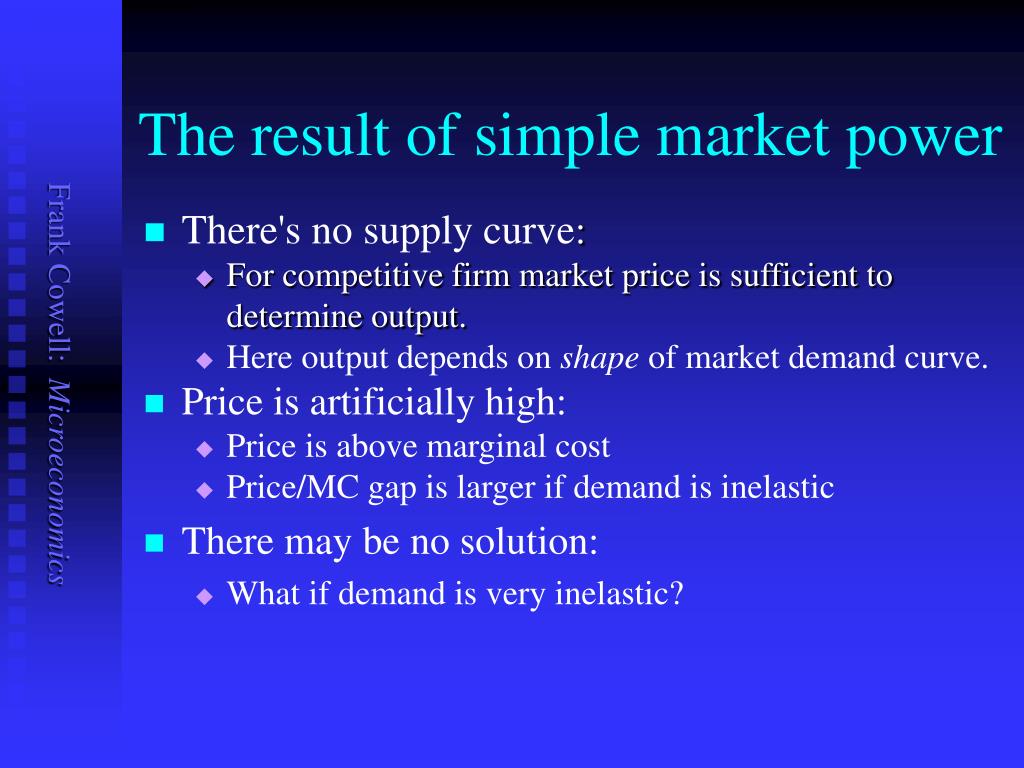 Frank Cowell: Microeconomics

The result of simple market power

There's no supply curve:
For competitive firm market price is sufficient to determine output.
Here output depends on shape of market demand curve.

Price is artificially high:
Price is above marginal cost
Price/MC gap is larger if demand is inelastic

There may be no solution:
What if demand is very inelastic?